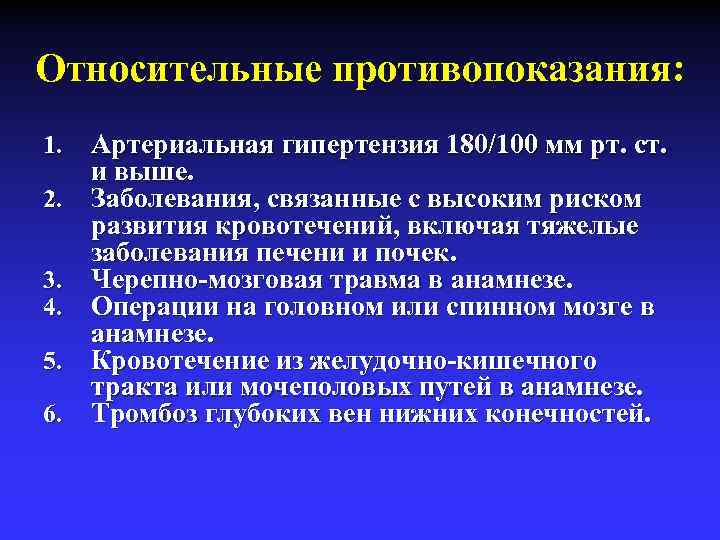 Относительные противопоказания:

1. Артериальная гипертензия 180/100 мм рт. ст. и выше.
2. Заболевания, связанные с высоким риском развития кровотечений, включая тяжелые заболевания печени и почек.
3. Черепно-мозговая травма в анамнезе.
4. Операции на головном или спинном мозге в анамнезе.
5. Кровотечение из желудочно-кишечного тракта или мочеполовых путей в анамнезе.
6. Тромбоз глубоких вен нижних конечностей.